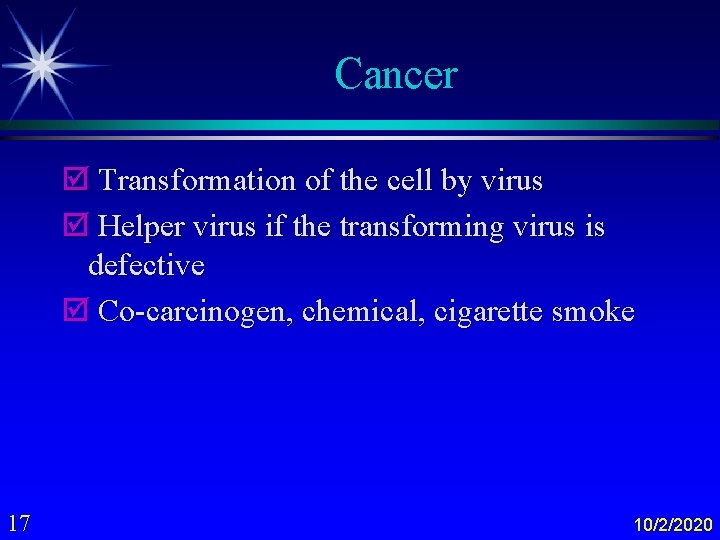 Cancer

☑ Transformation of the cell by virus

☑ Helper virus if the transforming virus is defective

☑ Co-carcinogen, chemical, cigarette smoke

17

10/2/2020